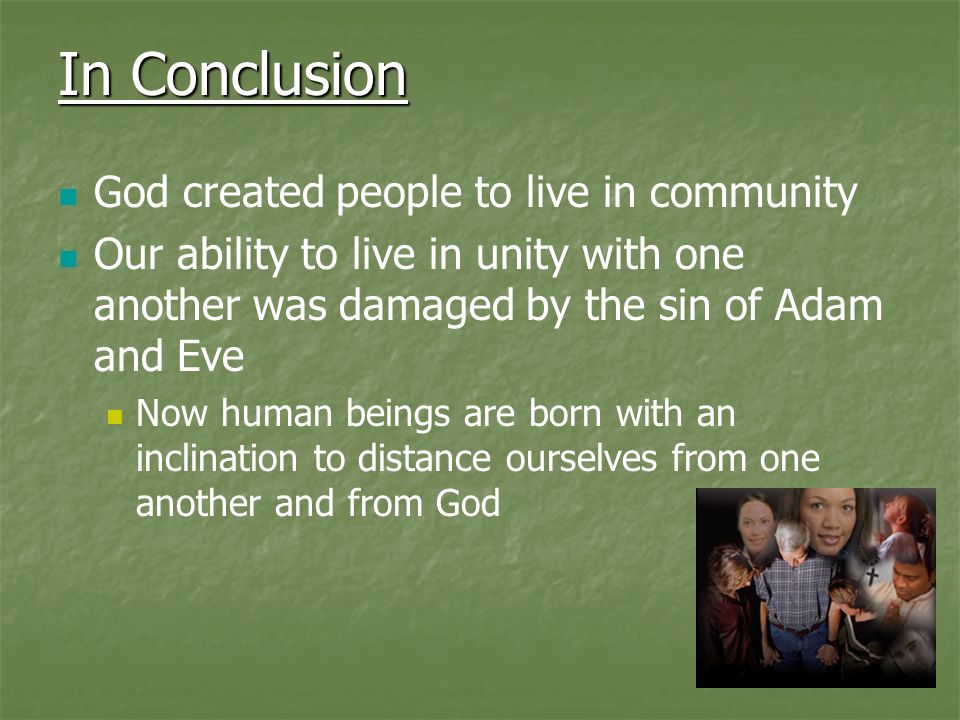 In Conclusion

God created people to live in community

Our ability to live in unity with one another was damaged by the sin of Adam and Eve

Now human beings are born with an inclination to distance ourselves from one another and from God